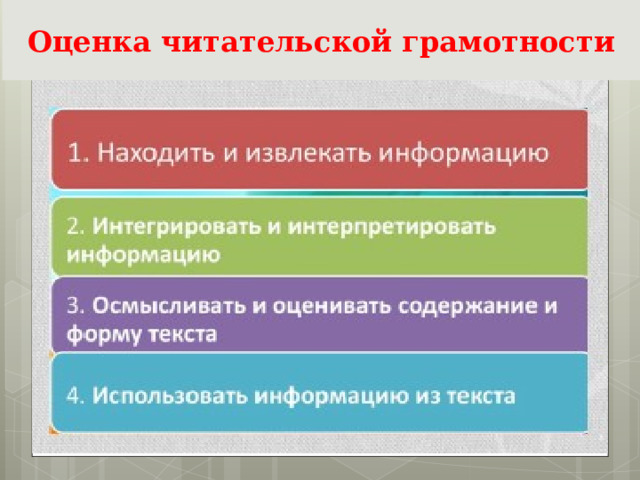 Оценка читательской грамотности

1. Находить и извлекать информацию

2. Интегрировать и интерпретировать информацию

3. Осмысливать и оценивать содержание и форму текста

4. Использовать информацию из текста